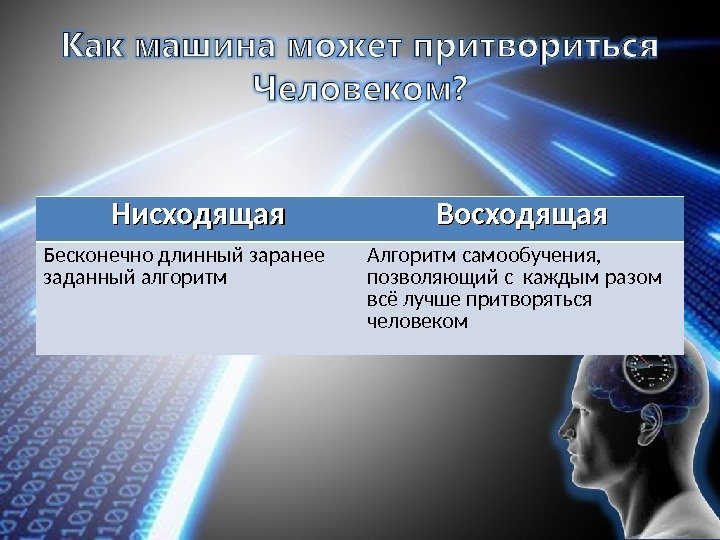 Как машина может притвориться Человеком?

| Нисходящая | Восходящая |
|---|---|
| Бесконечно длинный заранее заданный алгоритм | Алгоритм самообучения, позволяющий с каждым разом всё лучше притворяться человеком |